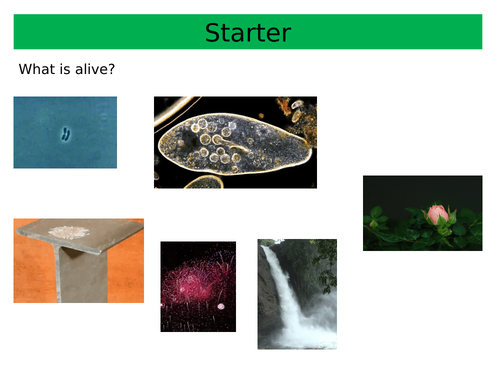 Starter

What is alive?